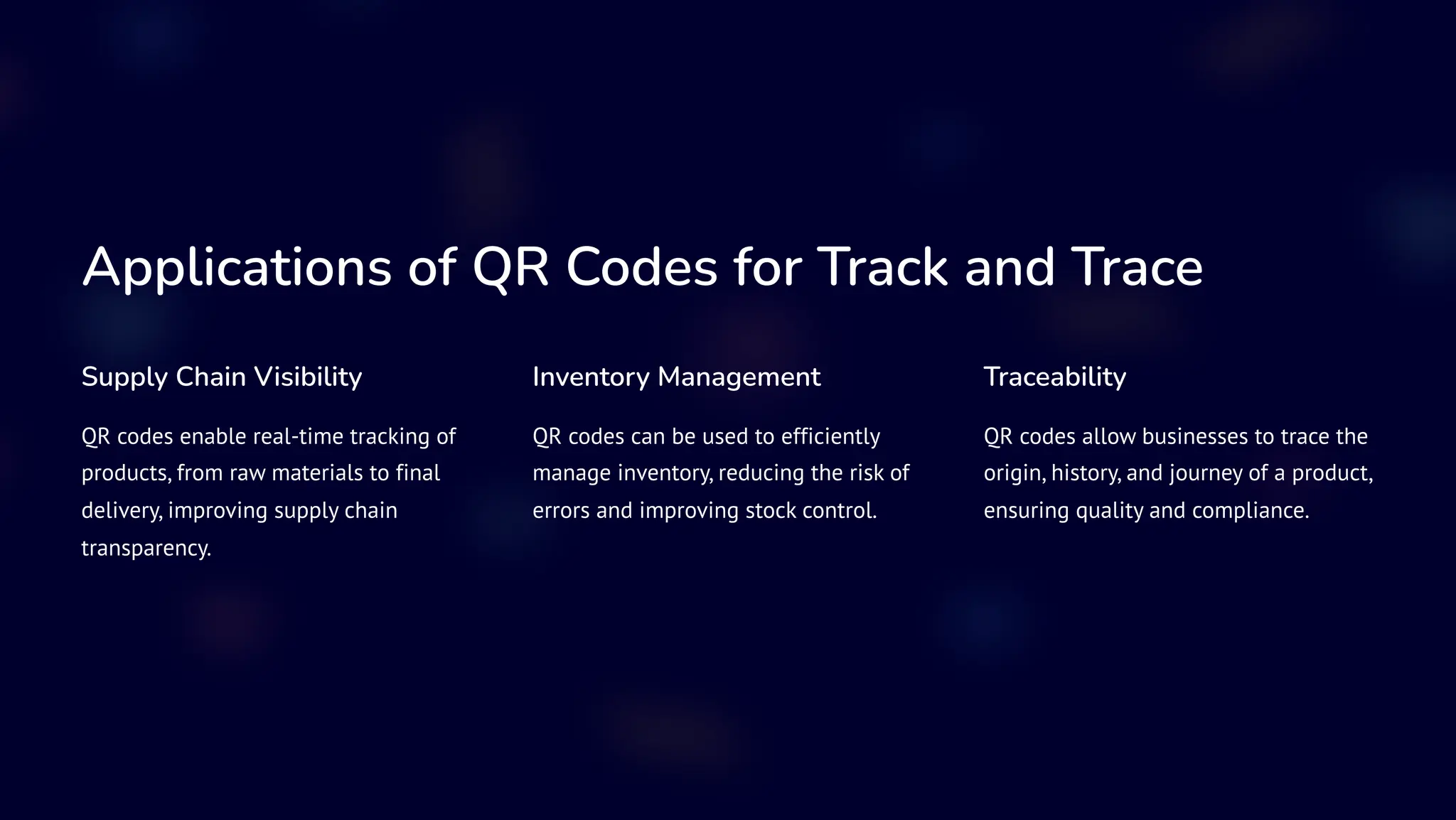 Applications of QR Codes for Track and Trace

Supply Chain Visibility

QR codes enable real-time tracking of products, from raw materials to final delivery, improving supply chain transparency.

Inventory Management

QR codes can be used to efficiently manage inventory, reducing the risk of errors and improving stock control.

Traceability

QR codes allow businesses to trace the origin, history, and journey of a product, ensuring quality and compliance.